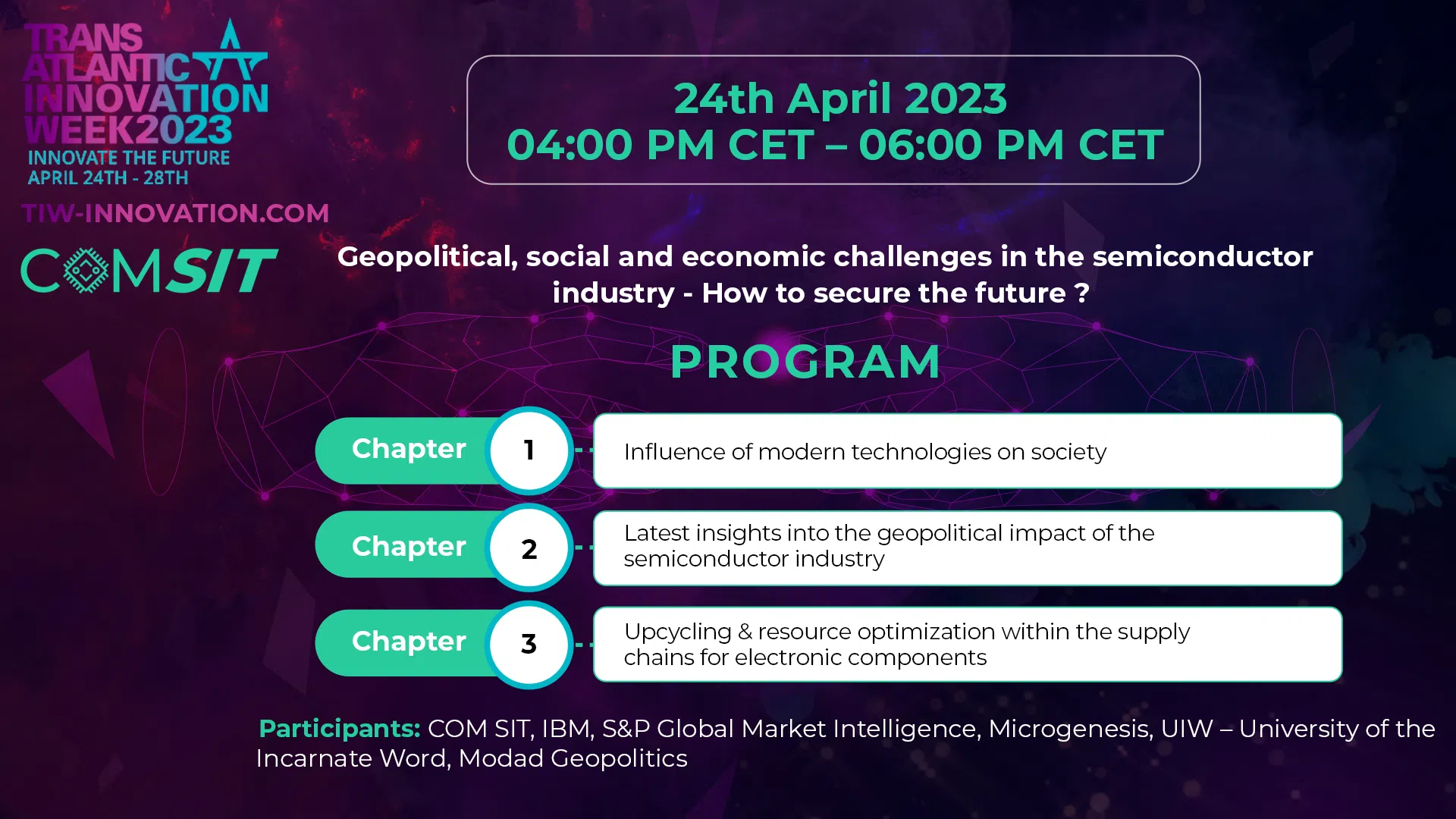 TRANS ATLANTIC INNOVATION WEEK2023
INNOVATE THE FUTURE
APRIL 24TH - 28TH
TIW-INNOVATION.COM

COMSIT

24th April 2023
04:00 PM CET – 06:00 PM CET

Geopolitical, social and economic challenges in the semiconductor industry - How to secure the future ?

PROGRAM

Chapter 1
Influence of modern technologies on society

Chapter 2
Latest insights into the geopolitical impact of the semiconductor industry

Chapter 3
Upcycling & resource optimization within the supply chains for electronic components

Participants: COM SIT, IBM, S&P Global Market Intelligence, Microgenesis, UIW – University of the Incarnate Word, Modad Geopolitics